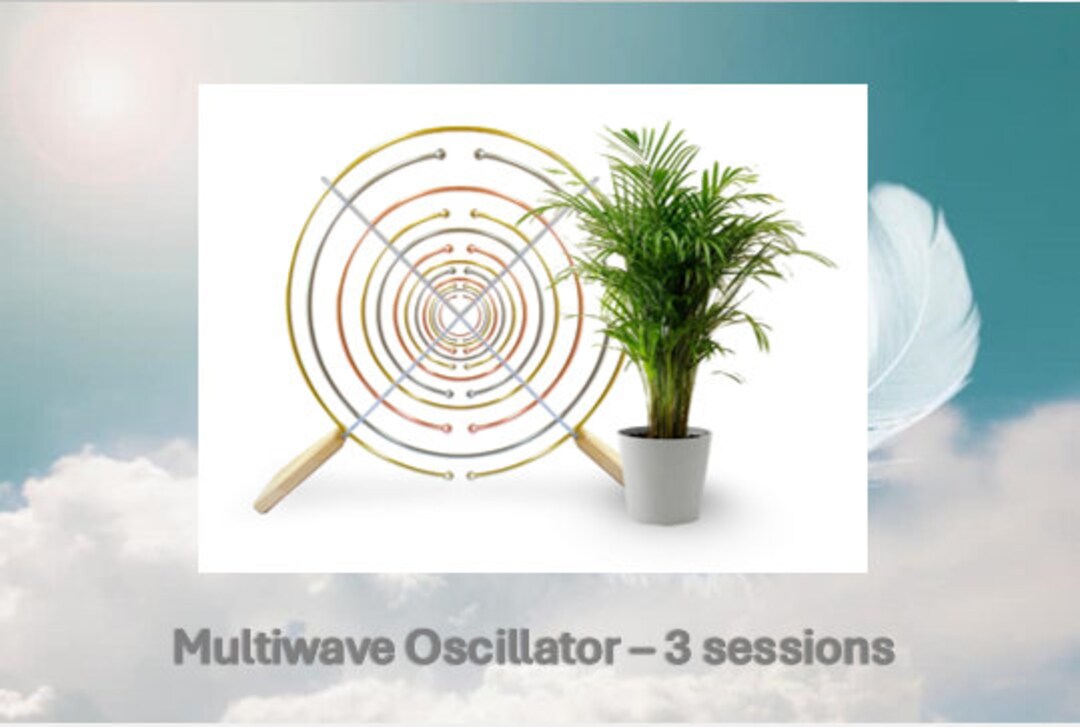 Multiwave Oscillator – 3 sessions